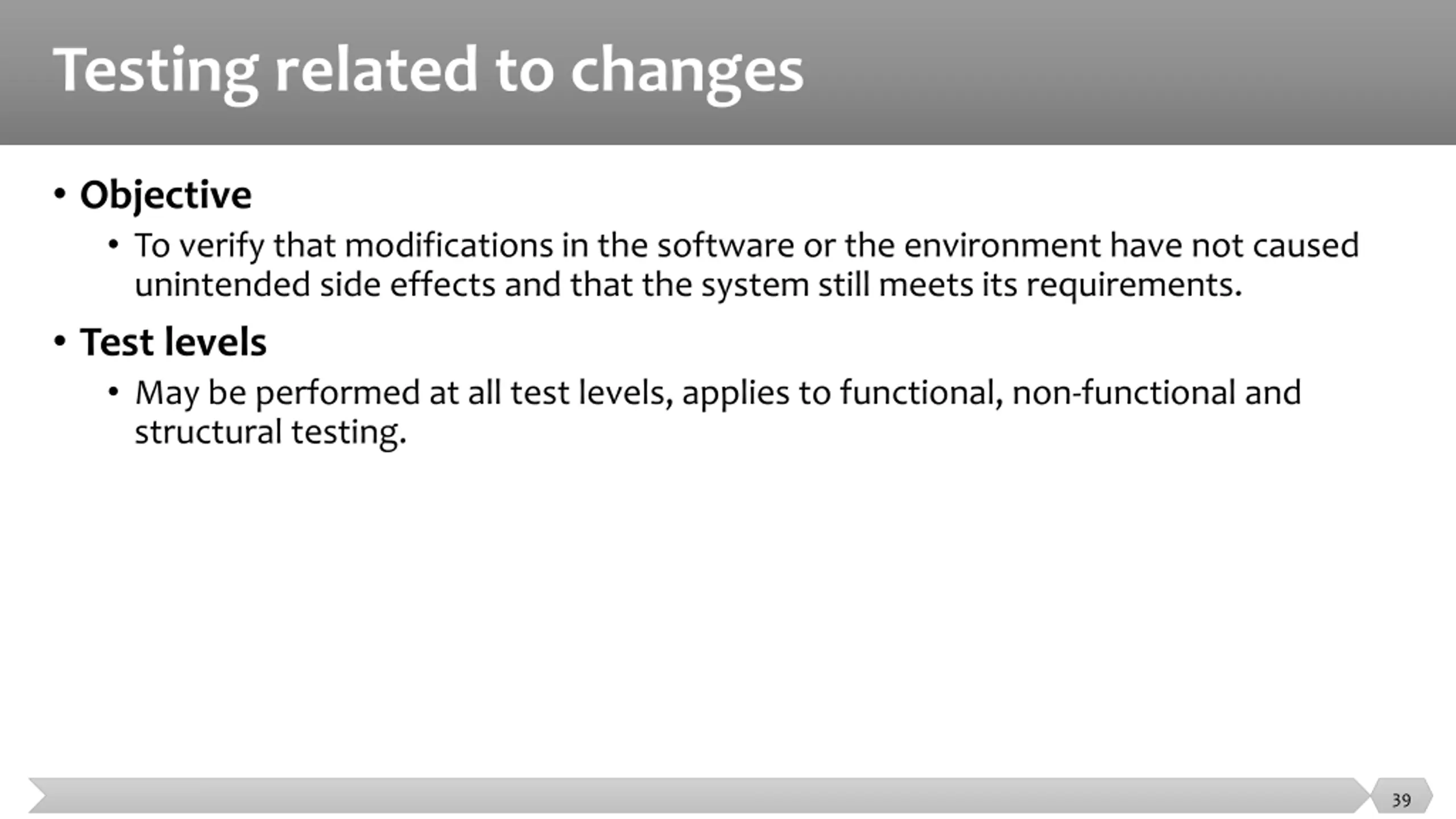 Testing related to changes

• Objective
  • To verify that modifications in the software or the environment have not caused unintended side effects and that the system still meets its requirements.

• Test levels
  • May be performed at all test levels, applies to functional, non-functional and structural testing.

39